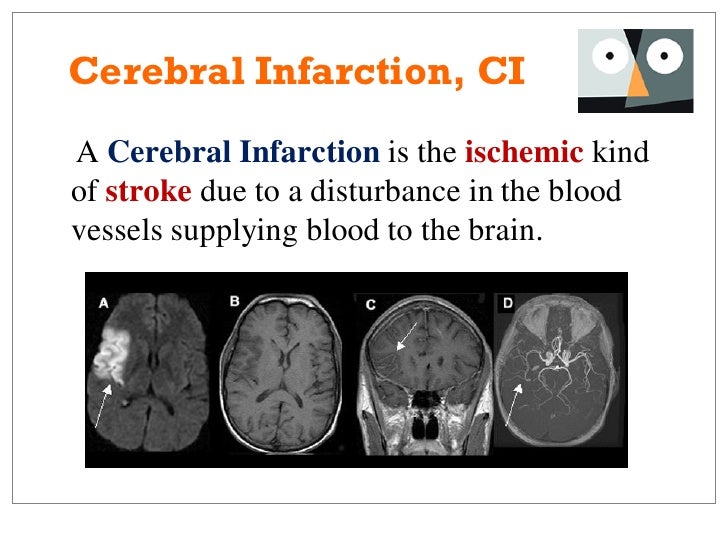 Cerebral Infarction, CI

A Cerebral Infarction is the ischemic kind of stroke due to a disturbance in the blood vessels supplying blood to the brain.

A

B

C

D